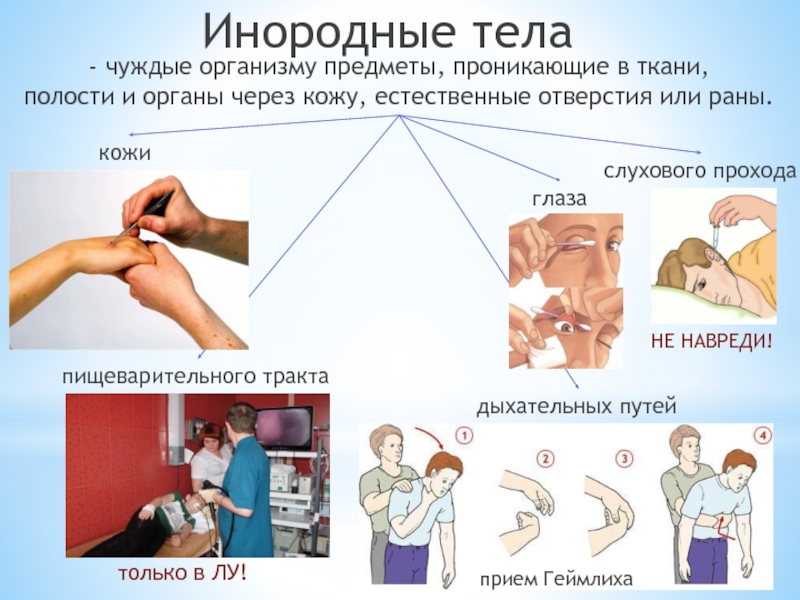 Инородные тела

- чуждые организму предметы, проникающие в ткани, полости и органы через кожу, естественные отверстия или раны.

кожи

слухового прохода

глаза

НЕ НАВРЕДИ!

пищеварительного тракта

дыхательных путей

1

2

3

4

только в ЛУ!

прием Геймлиха